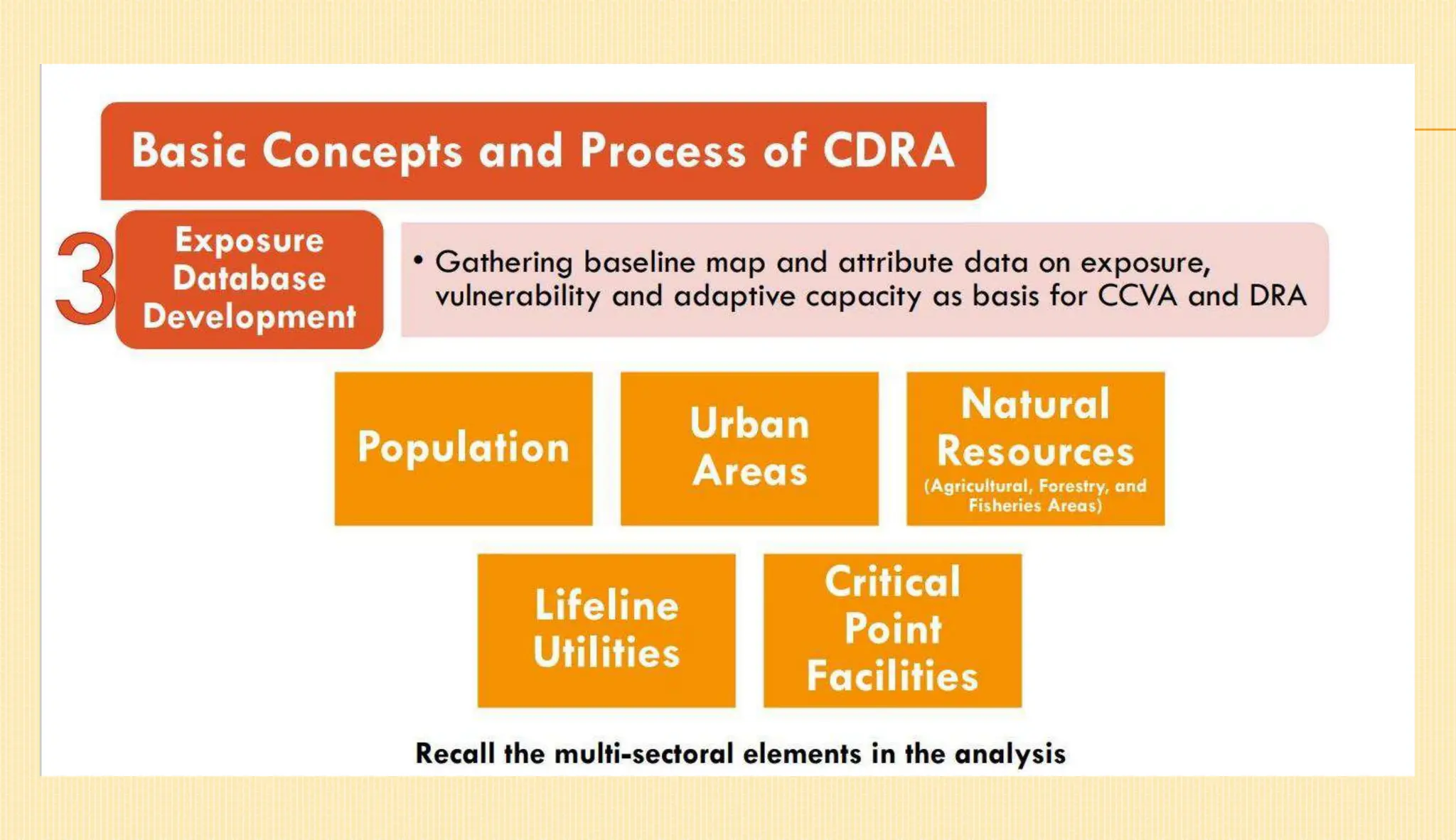 Basic Concepts and Process of CDRA

3 Exposure Database Development

• Gathering baseline map and attribute data on exposure, vulnerability and adaptive capacity as basis for CCVA and DRA

Population

Urban Areas

Natural Resources (Agricultural, Forestry, and Fisheries Areas)

Lifeline Utilities

Critical Point Facilities

Recall the multi-sectoral elements in the analysis